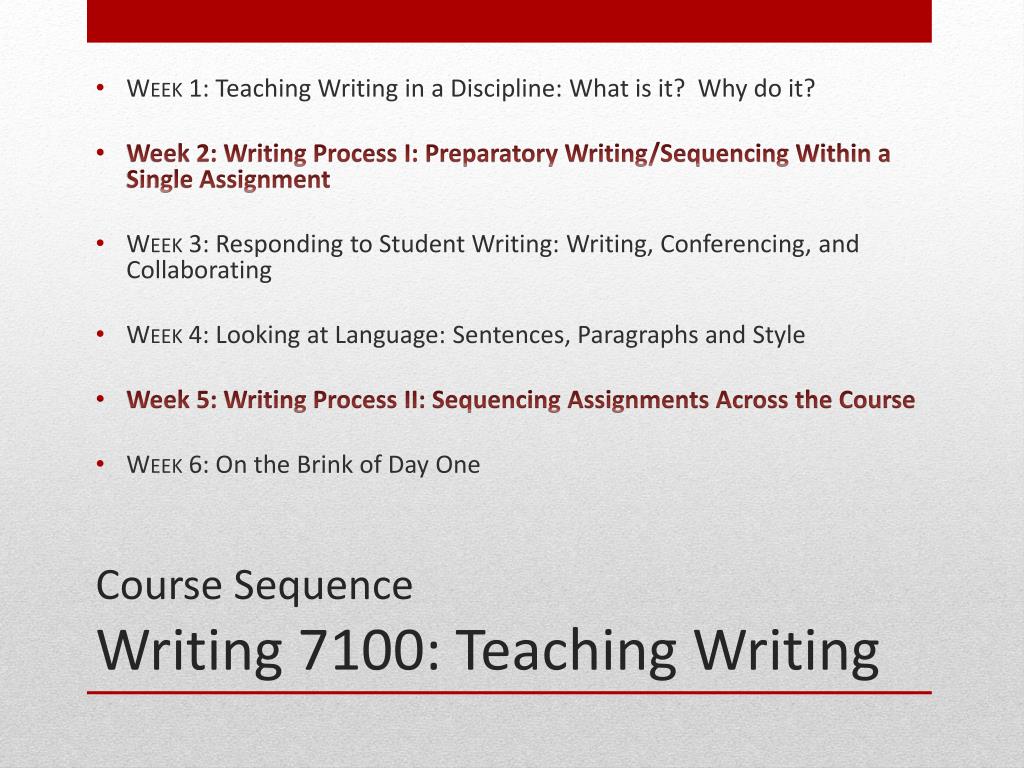 • Week 1: Teaching Writing in a Discipline: What is it? Why do it?

• Week 2: Writing Process I: Preparatory Writing/Sequencing Within a Single Assignment

• Week 3: Responding to Student Writing: Writing, Conferencing, and Collaborating

• Week 4: Looking at Language: Sentences, Paragraphs and Style

• Week 5: Writing Process II: Sequencing Assignments Across the Course

• Week 6: On the Brink of Day One

Course Sequence
Writing 7100: Teaching Writing